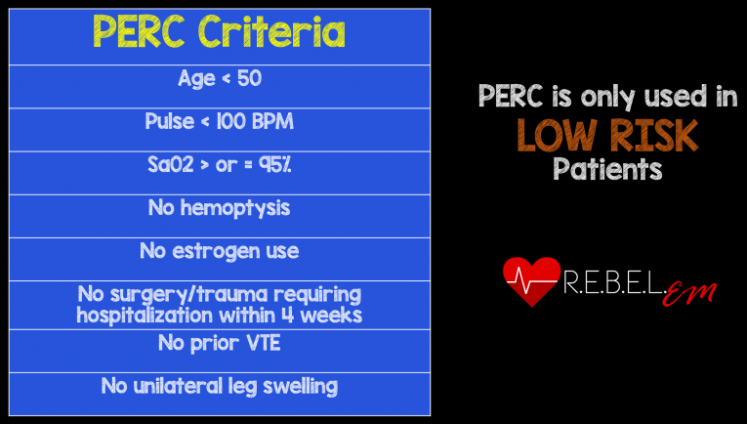 | PERC Criteria |
|---|
| Age < 50 |
| Pulse < 100 BPM |
| Sa02 > or = 95% |
| No hemoptysis |
| No estrogen use |
| No surgery/trauma requiring hospitalization within 4 weeks |
| No prior VTE |
| No unilateral leg swelling |

PERC is only used in LOW RISK Patients

R.E.B.E.L. EM